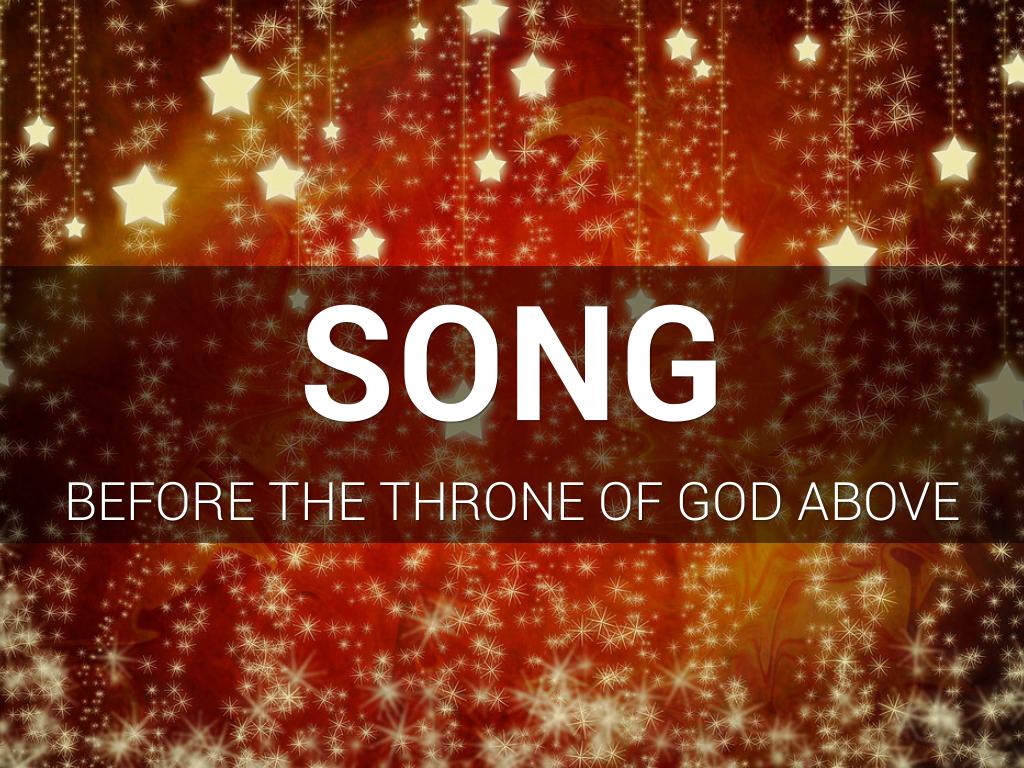 SONG

BEFORE THE THRONE OF GOD ABOVE